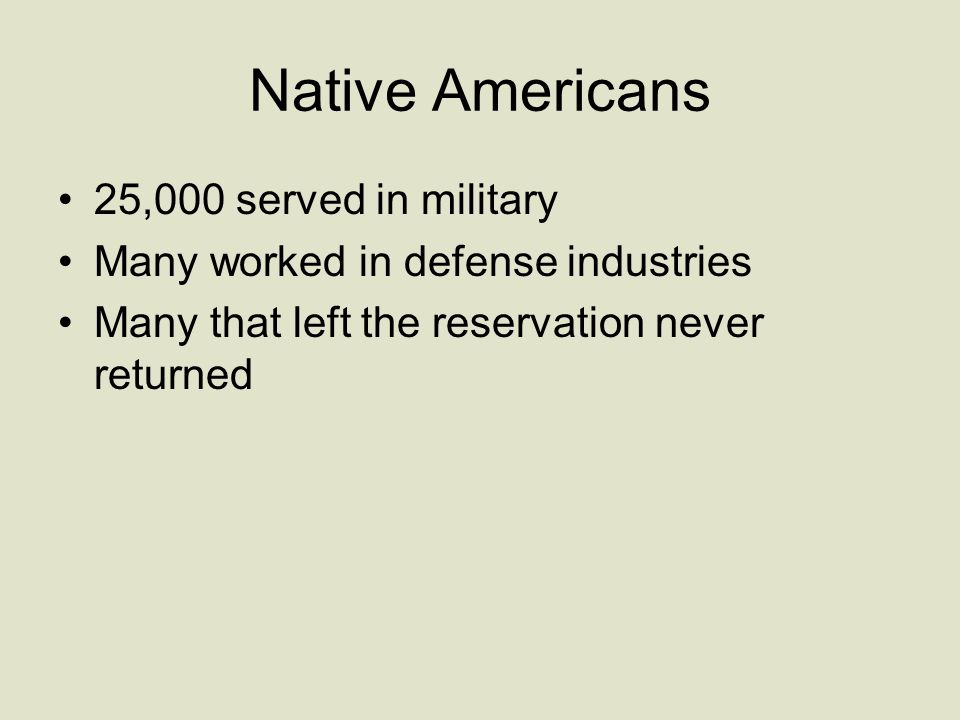 Native Americans

• 25,000 served in military
• Many worked in defense industries
• Many that left the reservation never returned